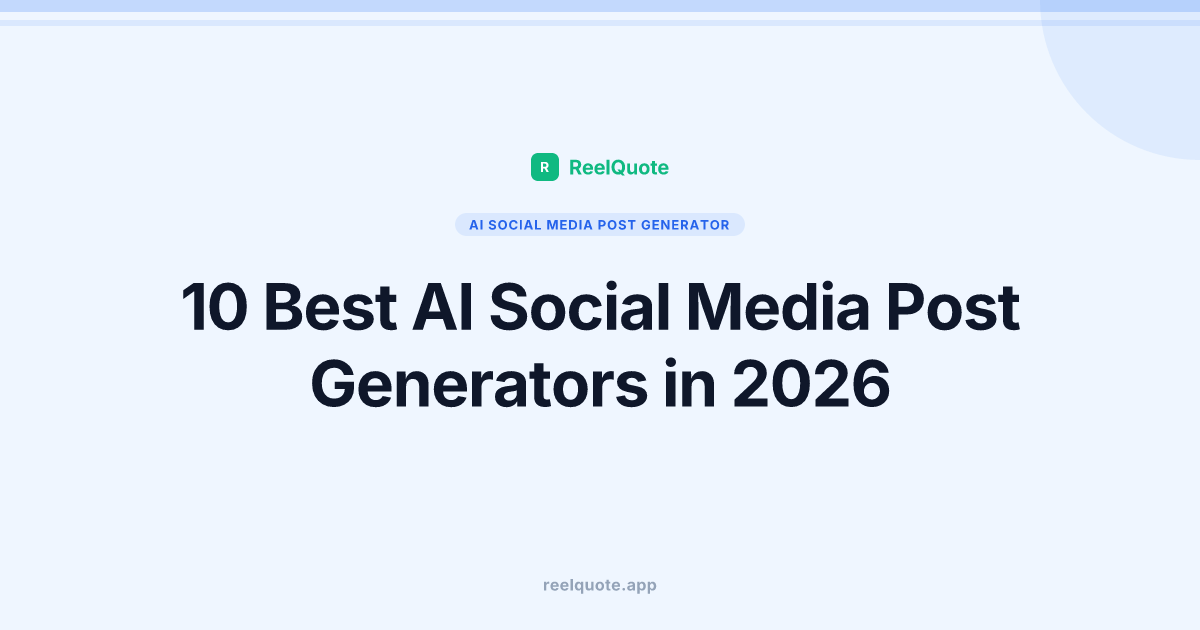 R ReelQuote

AI SOCIAL MEDIA POST GENERATOR

10 Best AI Social Media Post Generators in 2026

reelquote.app